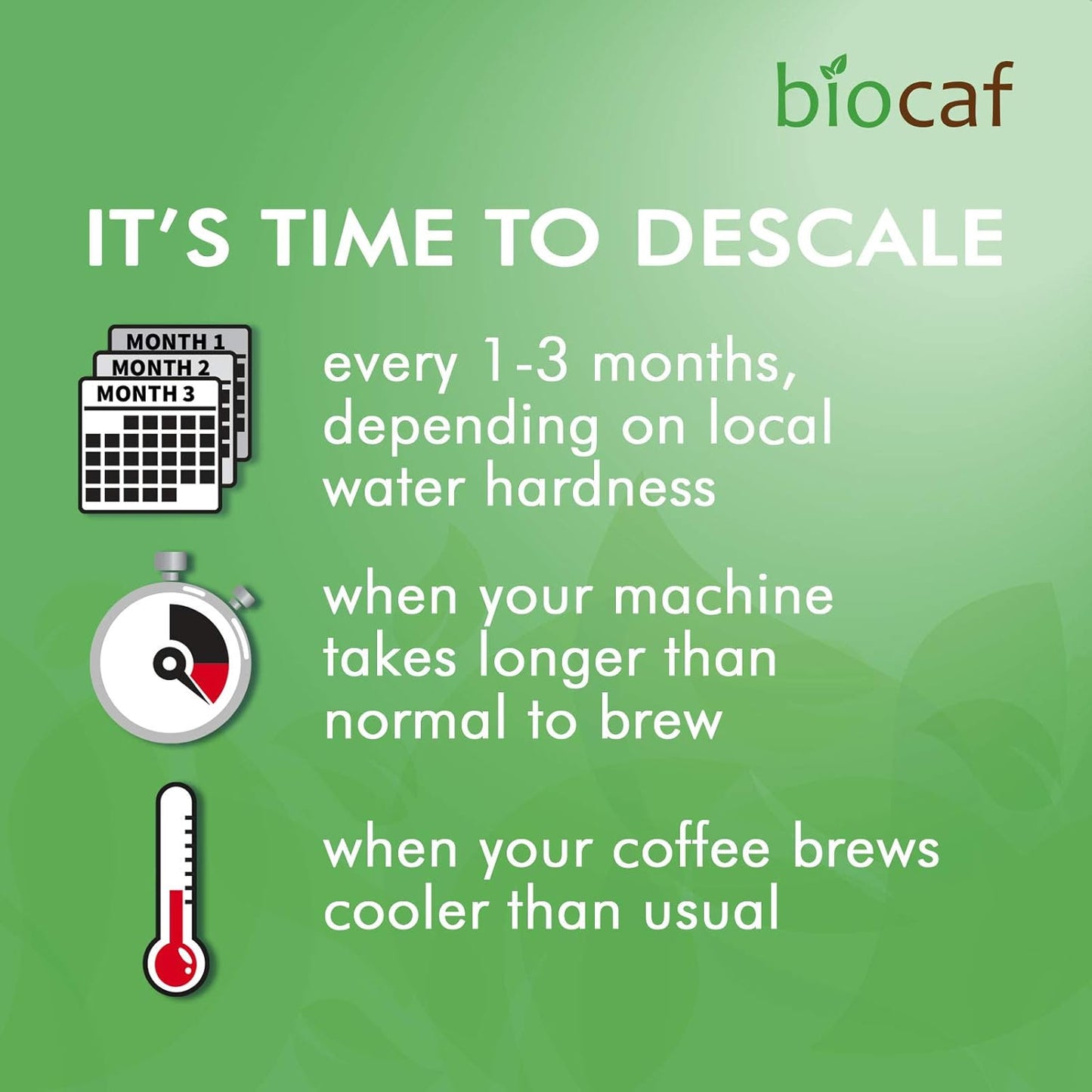 biocaf

IT'S TIME TO DESCALE

MONTH 1
MONTH 2
MONTH 3

every 1-3 months, depending on local water hardness

when your machine takes longer than normal to brew

when your coffee brews cooler than usual